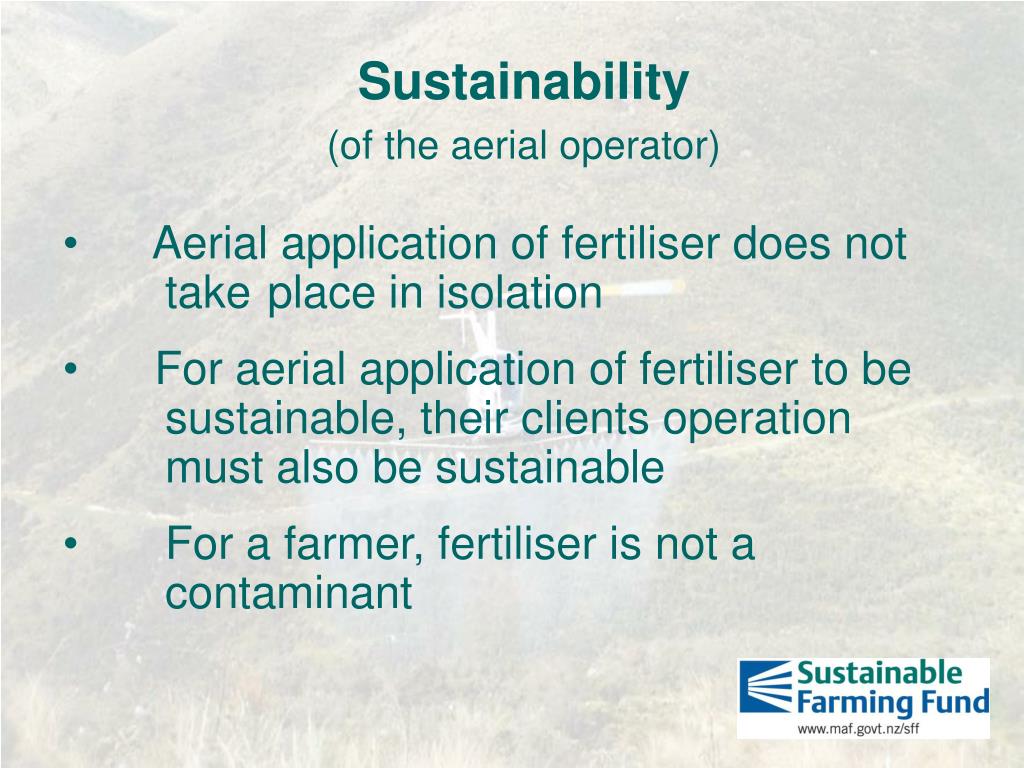 Sustainability
(of the aerial operator)

• Aerial application of fertiliser does not take place in isolation
• For aerial application of fertiliser to be sustainable, their clients operation must also be sustainable
• For a farmer, fertiliser is not a contaminant

Sustainable Farming Fund
www.maf.govt.nz/sff